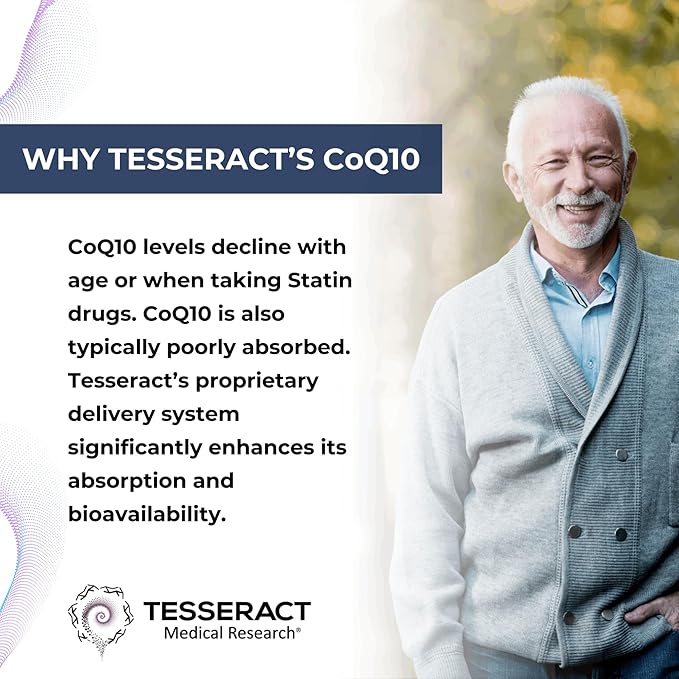 WHY TESSERACT'S CoQ10

CoQ10 levels decline with age or when taking Statin drugs. CoQ10 is also typically poorly absorbed. Tesseract's proprietary delivery system significantly enhances its absorption and bioavailability.

TESSERACT
Medical Research®